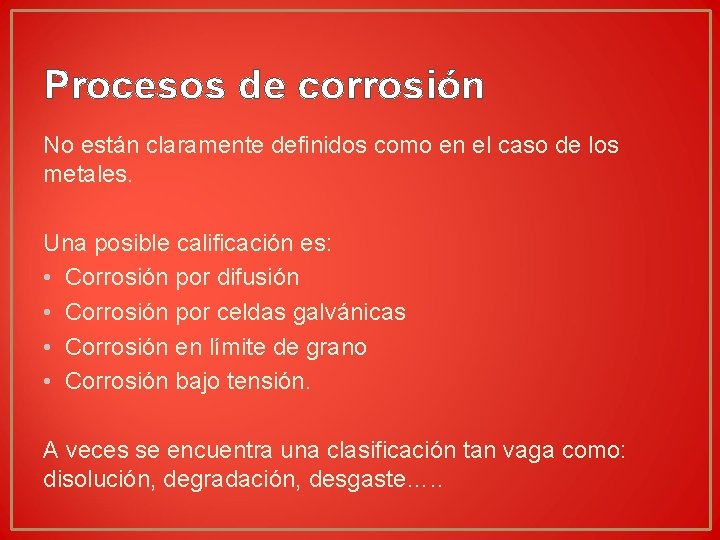 Procesos de corrosión

No están claramente definidos como en el caso de los metales.

Una posible calificación es:
• Corrosión por difusión
• Corrosión por celdas galvánicas
• Corrosión en límite de grano
• Corrosión bajo tensión.

A veces se encuentra una clasificación tan vaga como: disolución, degradación, desgaste…..